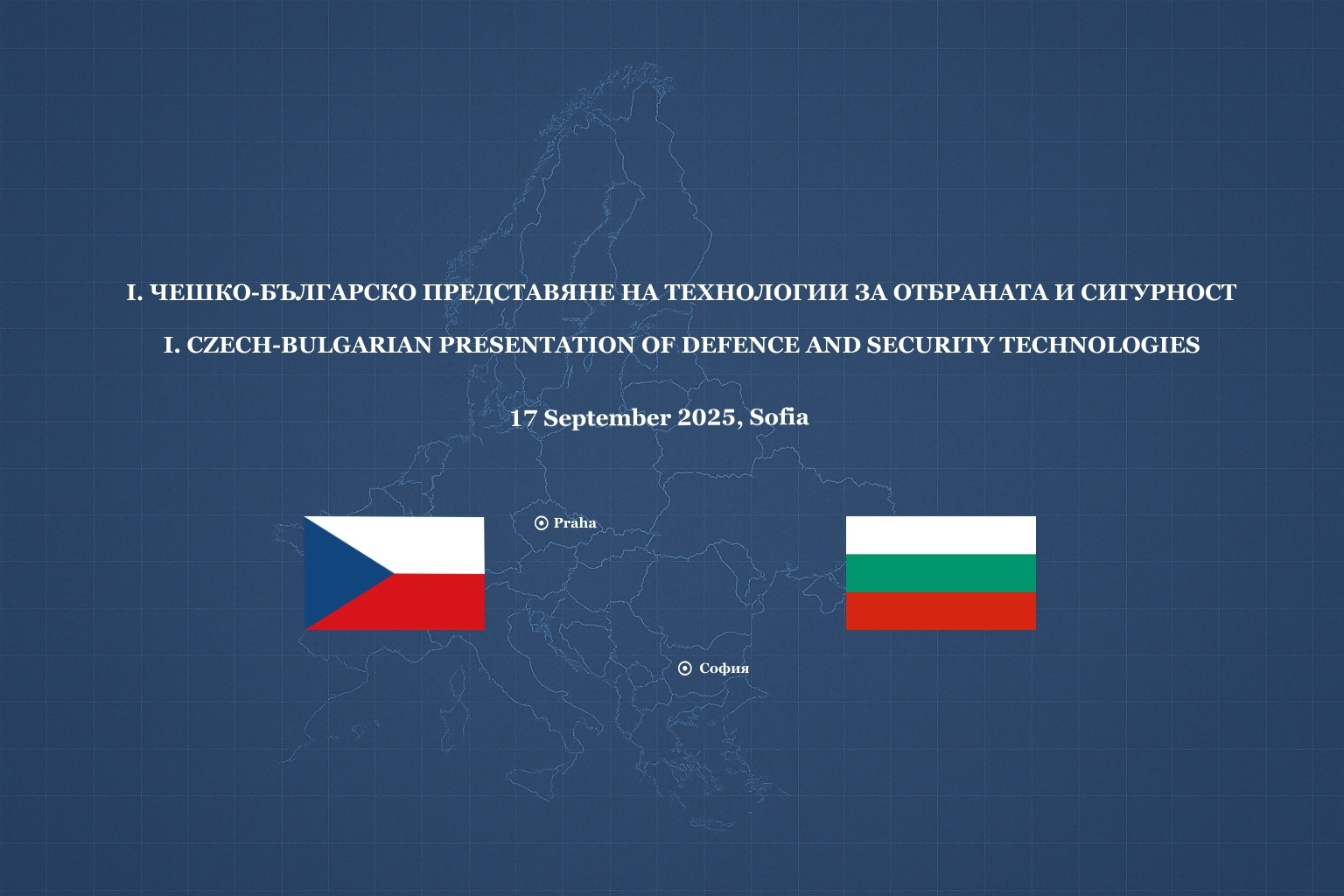 I. ЧЕШКО-БЪЛГАРСКО ПРЕДСТАВЯНЕ НА ТЕХНОЛОГИИ ЗА ОТБРАНАТА И СИГУРНОСТ

I. CZECH-BULGARIAN PRESENTATION OF DEFENCE AND SECURITY TECHNOLOGIES

17 September 2025, Sofia

Praha

София